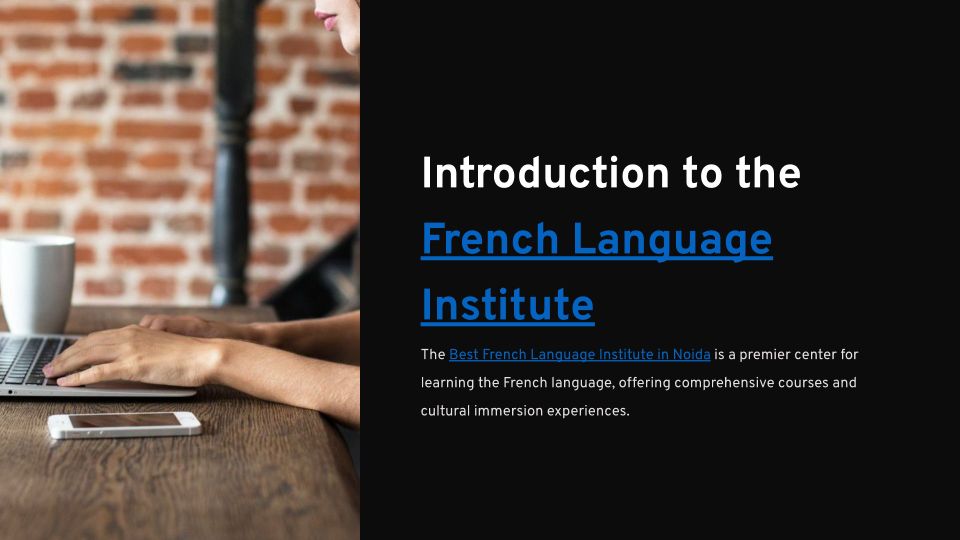 Introduction to the French Language Institute

The Best French Language Institute in Noida is a premier center for learning the French language, offering comprehensive courses and cultural immersion experiences.